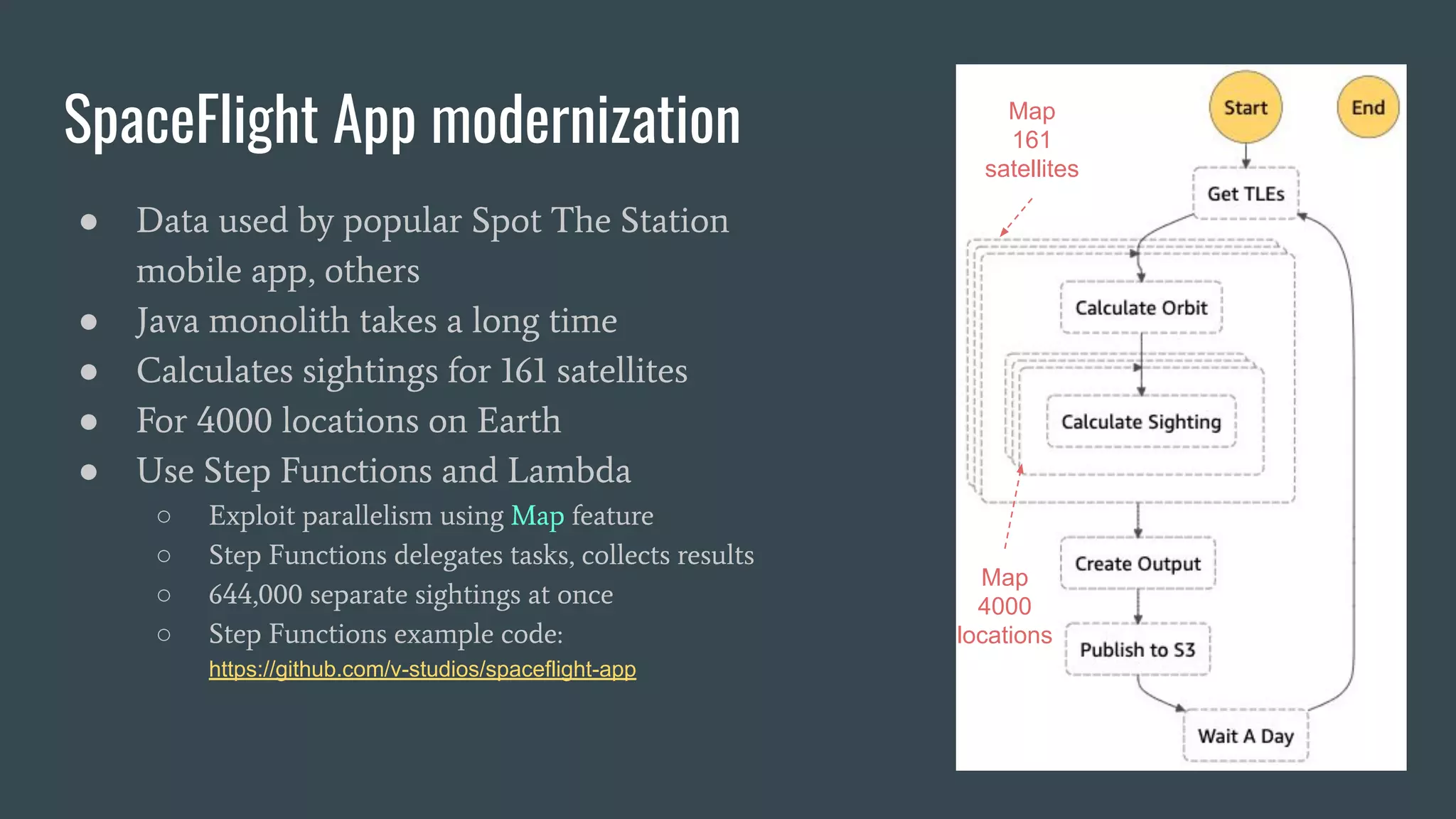 SpaceFlight App modernization

● Data used by popular Spot The Station mobile app, others
● Java monolith takes a long time
● Calculates sightings for 161 satellites
● For 4000 locations on Earth
● Use Step Functions and Lambda
○ Exploit parallelism using Map feature
○ Step Functions delegates tasks, collects results
○ 644,000 separate sightings at once
○ Step Functions example code: https://github.com/v-studios/spaceflight-app

Map 161 satellites

Start

End

Get TLEs

Calculate Orbit

Calculate Sighting

Create Output

Map 4000 locations

Publish to S3

Wait A Day